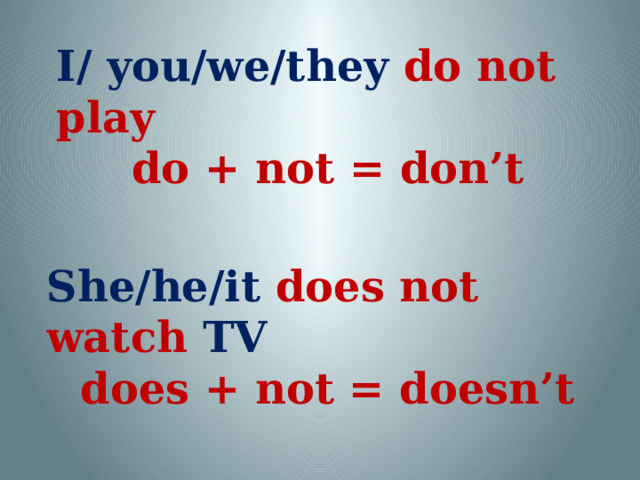 I/ you/we/they do not play
do + not = don’t

She/he/it does not watch TV
does + not = doesn’t